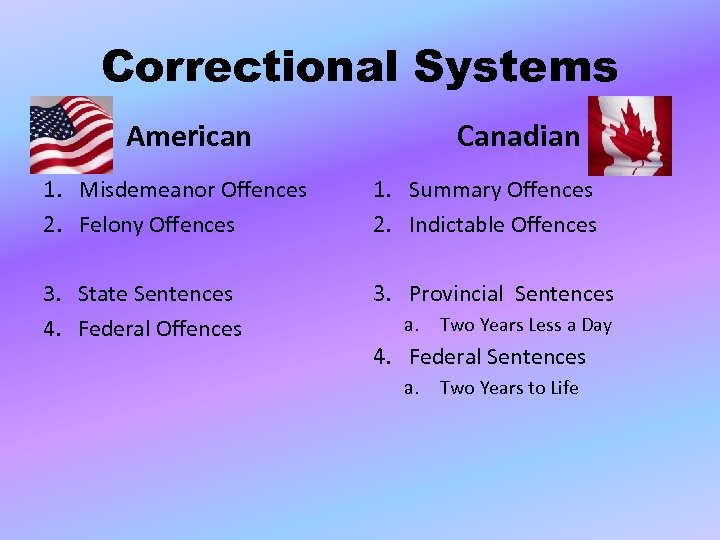 Correctional Systems

American

1. Misdemeanor Offences
2. Felony Offences

3. State Sentences
4. Federal Offences

Canadian

1. Summary Offences
2. Indictable Offences

3. Provincial Sentences
a. Two Years Less a Day
4. Federal Sentences
a. Two Years to Life